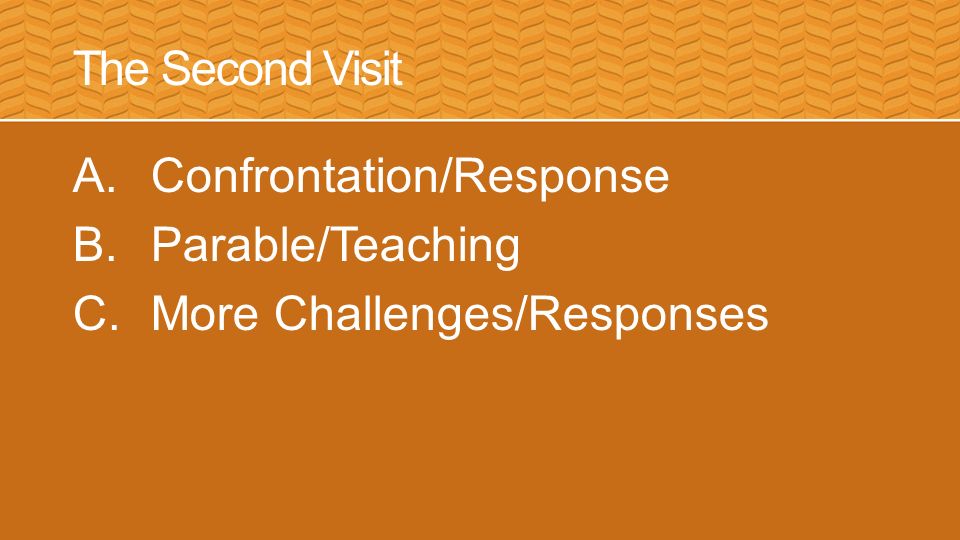 The Second Visit

A. Confrontation/Response
B. Parable/Teaching
C. More Challenges/Responses